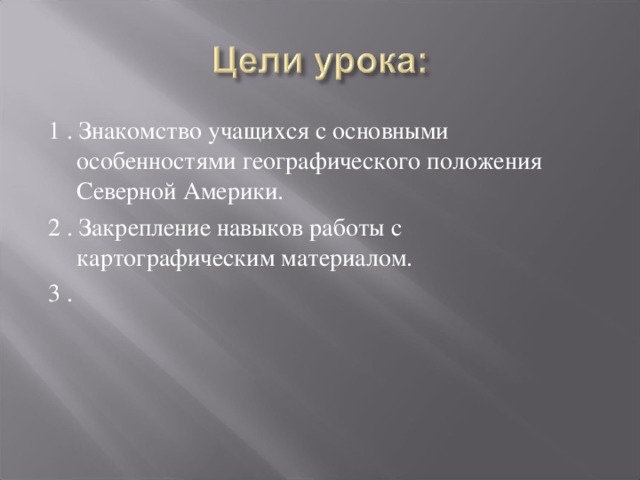 Цели урока:

1 . Знакомство учащихся с основными особенностями географического положения Северной Америки.

2 . Закрепление навыков работы с картографическим материалом.

3 .